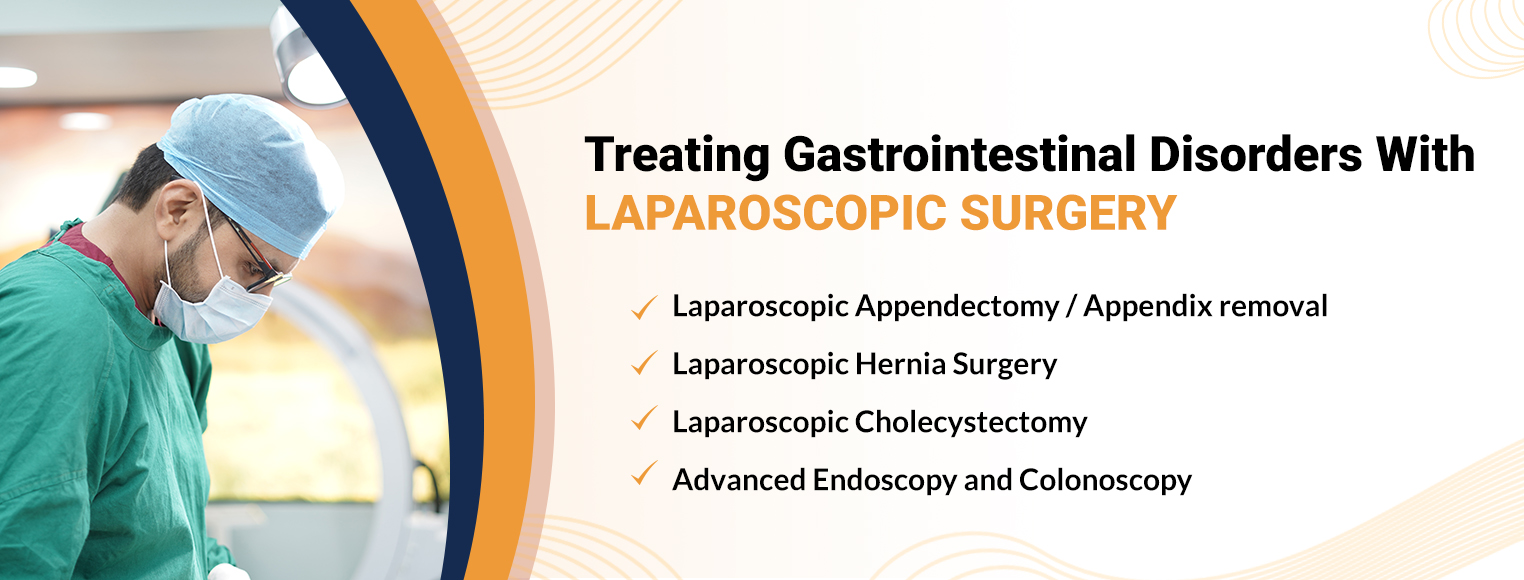 Treating Gastrointestinal Disorders With
LAPAROSCOPIC SURGERY

✓ Laparoscopic Appendectomy / Appendix removal
✓ Laparoscopic Hernia Surgery
✓ Laparoscopic Cholecystectomy
✓ Advanced Endoscopy and Colonoscopy